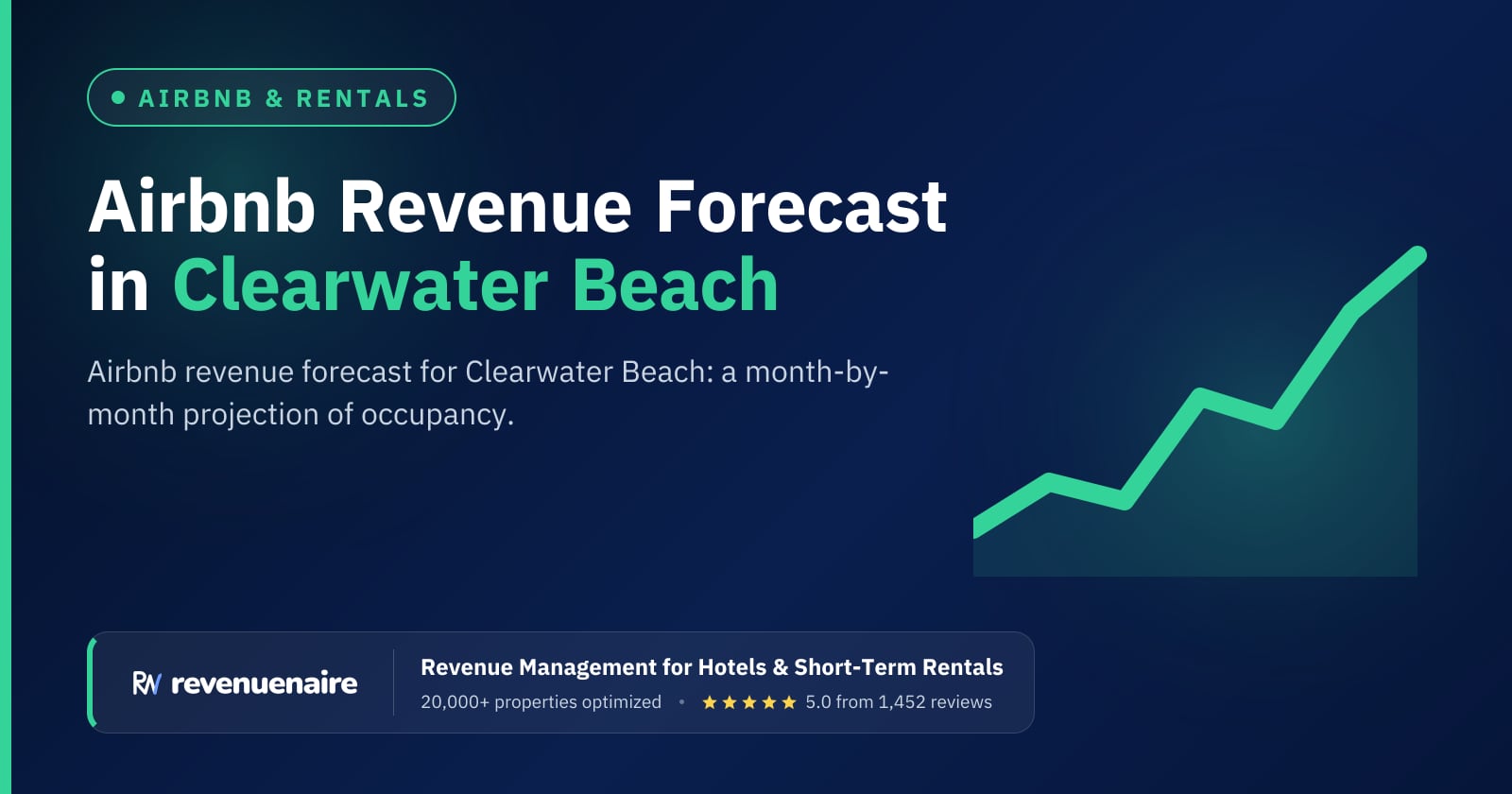 • AIRBNB & RENTALS

Airbnb Revenue Forecast in Clearwater Beach

Airbnb revenue forecast for Clearwater Beach: a month-by-month projection of occupancy.

RN revenuenaire

Revenue Management for Hotels & Short-Term Rentals

20,000+ properties optimized • ★★★★★ 5.0 from 1,452 reviews